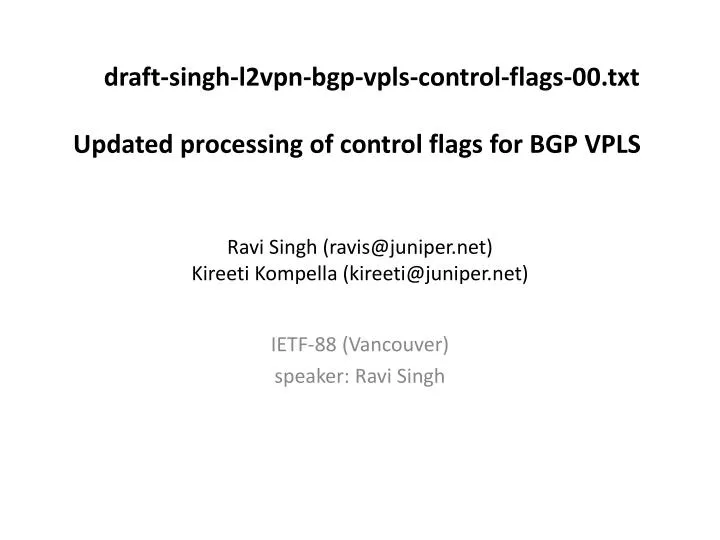 draft-singh-l2vpn-bgp-vpls-control-flags-00.txt

Updated processing of control flags for BGP VPLS

Ravi Singh (ravis@juniper.net)
Kireeti Kompella (kireeti@juniper.net)

IETF-88 (Vancouver)
speaker: Ravi Singh